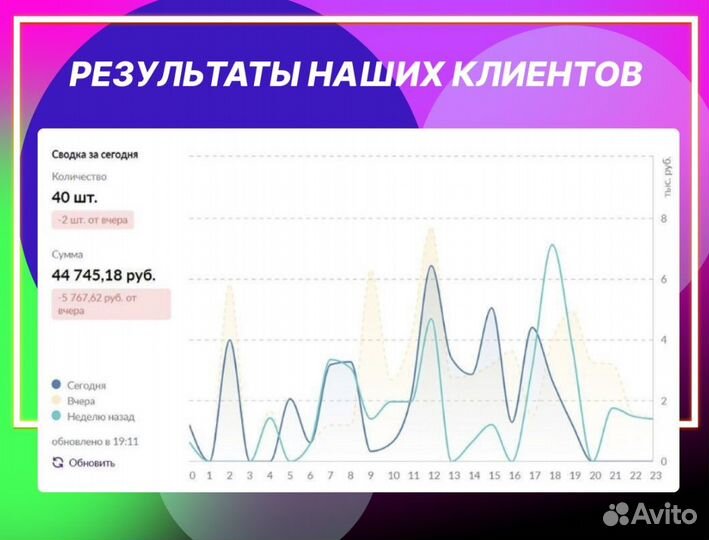 РЕЗУЛЬТАТЫ НАШИХ КЛИЕНТОВ

Сводка за сегодня

Количество

40 шт.

-2 шт. от вчера

Сумма

44 745,18 руб.

-5 767,62 руб. от вчера

Сегодня
Вчера
Неделю назад

обновлено в 19:11

Обновить

тыс. руб.

8
6
4
2
0

0 1 2 3 4 5 6 7 8 9 10 11 12 13 14 15 16 17 18 19 20 21 22 23

Avito